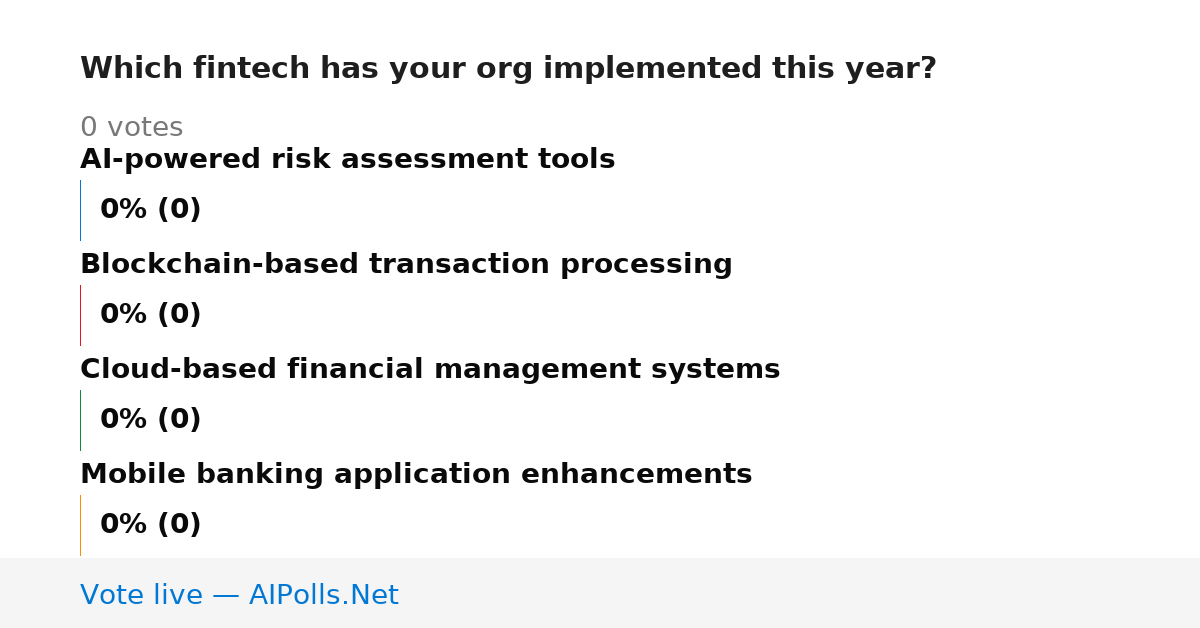 Which fintech has your org implemented this year?

0 votes

AI-powered risk assessment tools

0% (0)

Blockchain-based transaction processing

0% (0)

Cloud-based financial management systems

0% (0)

Mobile banking application enhancements

0% (0)

Vote live — AIPolls.Net